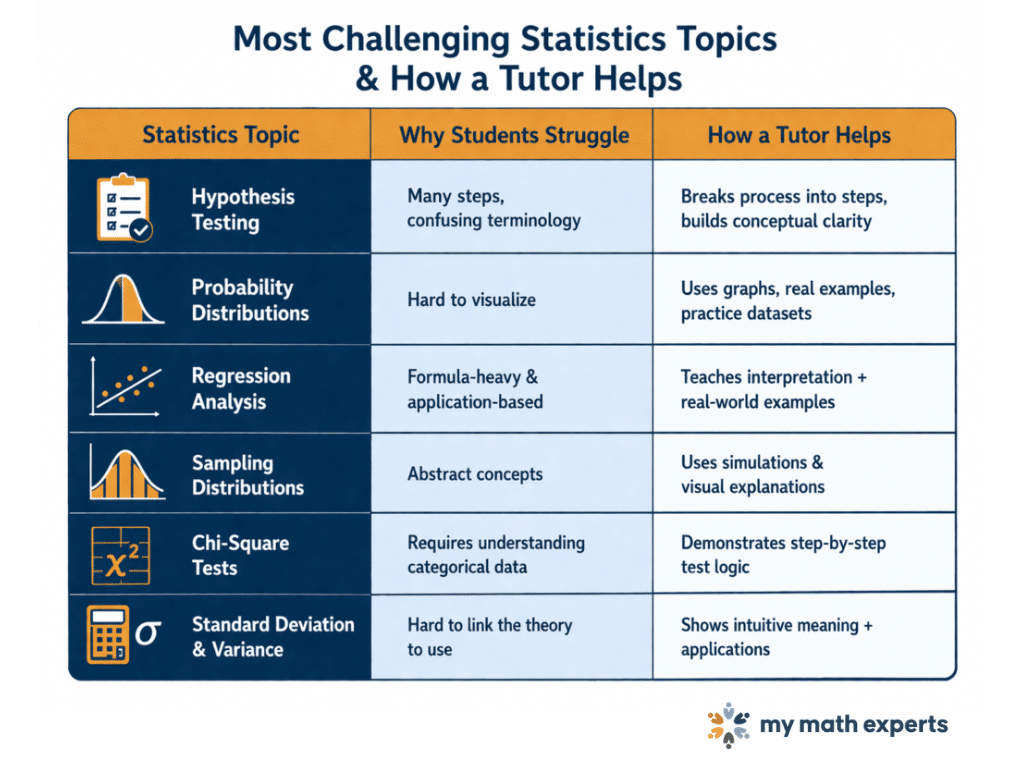 Most Challenging Statistics Topics & How a Tutor Helps

| Statistics Topic | Why Students Struggle | How a Tutor Helps |
|---|---|---|
| Hypothesis Testing | Many steps, confusing terminology | Breaks process into steps, builds conceptual clarity |
| Probability Distributions | Hard to visualize | Uses graphs, real examples, practice datasets |
| Regression Analysis | Formula-heavy & application-based | Teaches interpretation + real-world examples |
| Sampling Distributions | Abstract concepts | Uses simulations & visual explanations |
| $\chi^2$ Chi-Square Tests | Requires understanding categorical data | Demonstrates step-by-step test logic |
| $\sigma$ Standard Deviation & Variance | Hard to link the theory to use | Shows intuitive meaning + applications |

my math experts